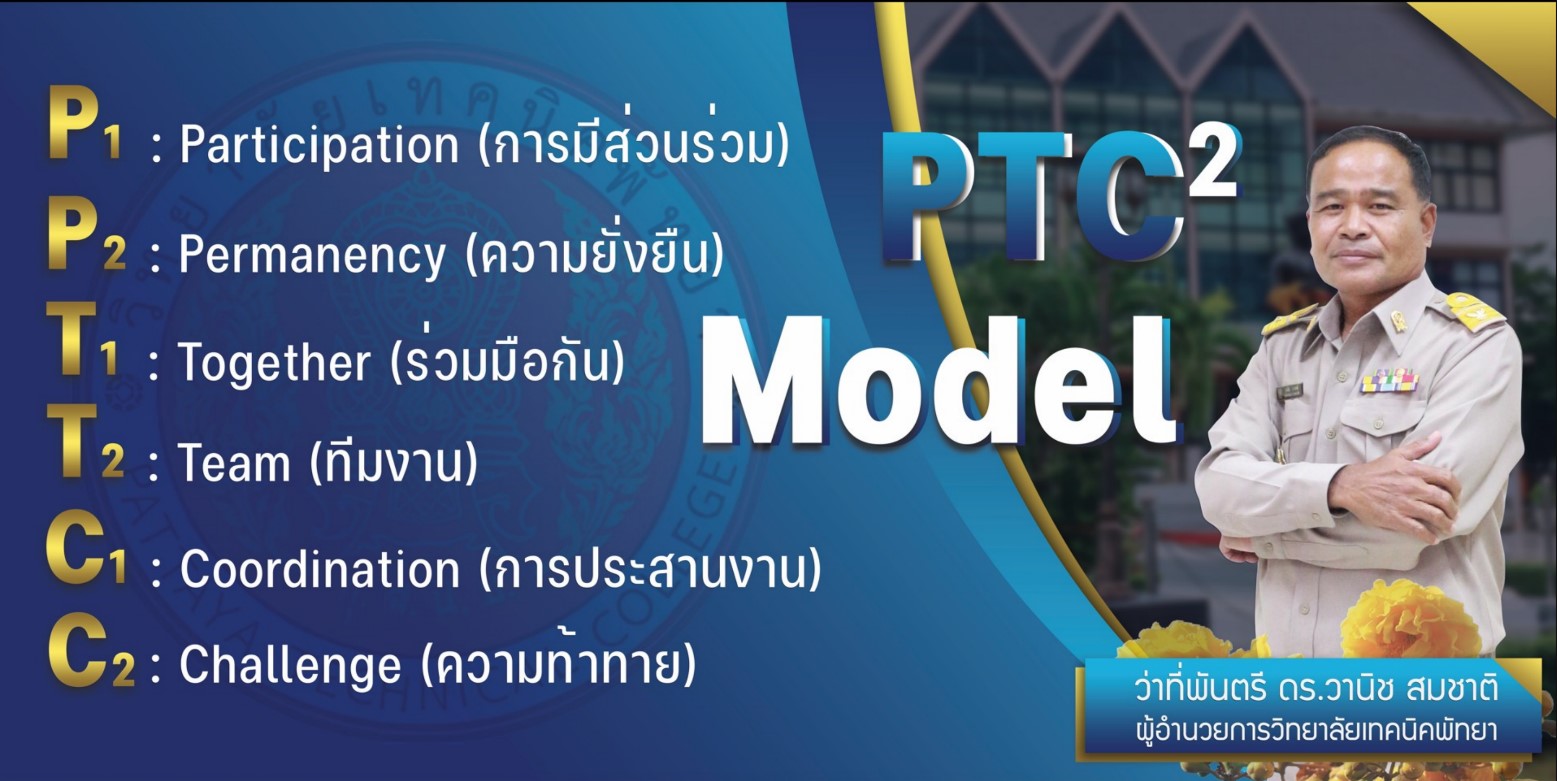 $P_1$ : Participation (การมีส่วนร่วม)
$P_2$ : Permanency (ความยั่งยืน)
$T_1$ : Together (ร่วมมือกัน)
$T_2$ : Team (ทีมงาน)
$C_1$ : Coordination (การประสานงาน)
$C_2$ : Challenge (ความท้าทาย)

$PTC^2$ Model

ว่าที่พันตรี ดร.วานิช สมชาติ
ผู้อำนวยการวิทยาลัยเทคนิคพัทยา